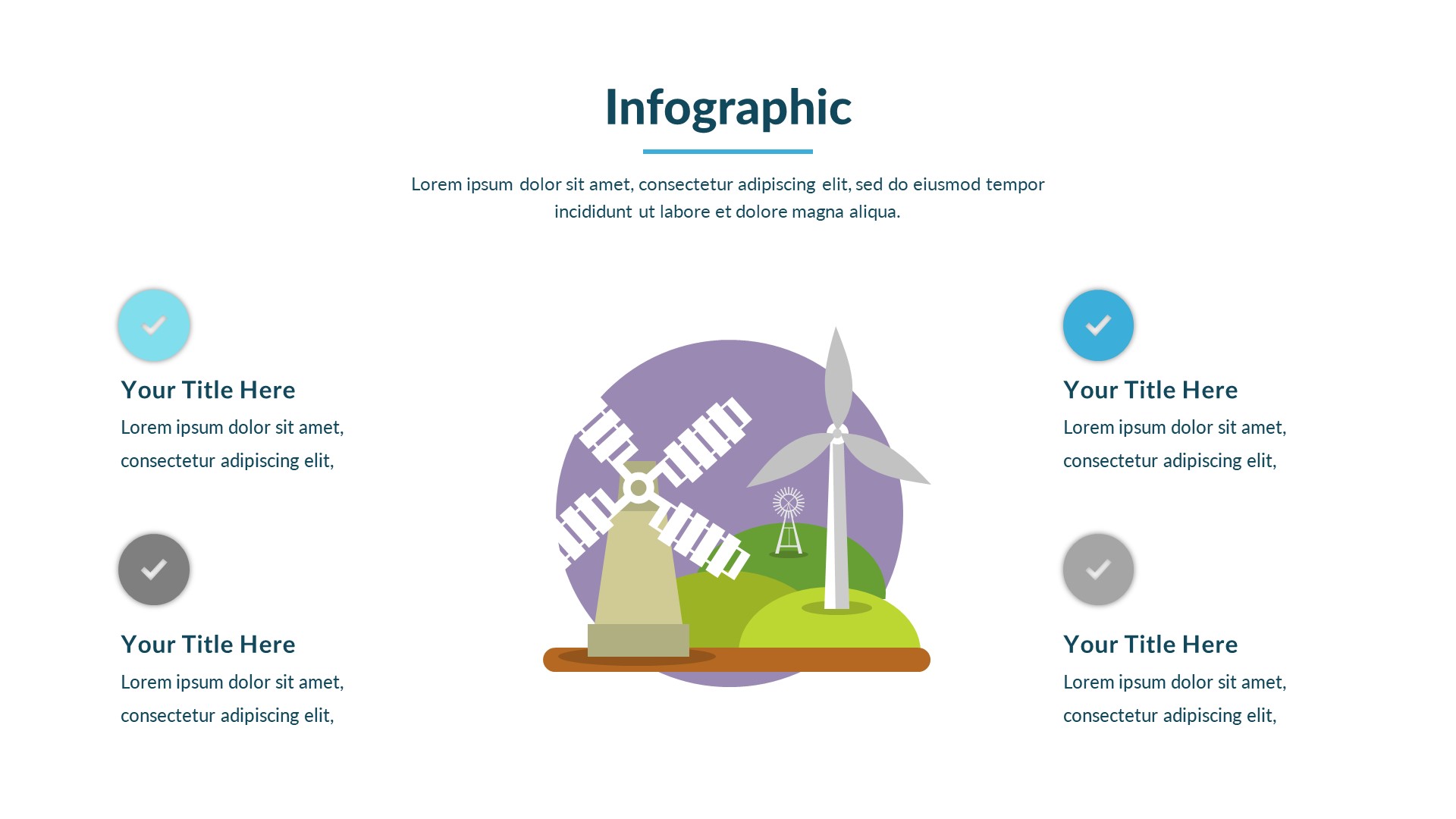 Infographic

Lorem ipsum dolor sit amet, consectetur adipiscing elit, sed do eiusmod tempor incididunt ut labore et dolore magna aliqua.

Your Title Here
Lorem ipsum dolor sit amet, consectetur adipiscing elit,

Your Title Here
Lorem ipsum dolor sit amet, consectetur adipiscing elit,

Your Title Here
Lorem ipsum dolor sit amet, consectetur adipiscing elit,

Your Title Here
Lorem ipsum dolor sit amet, consectetur adipiscing elit,